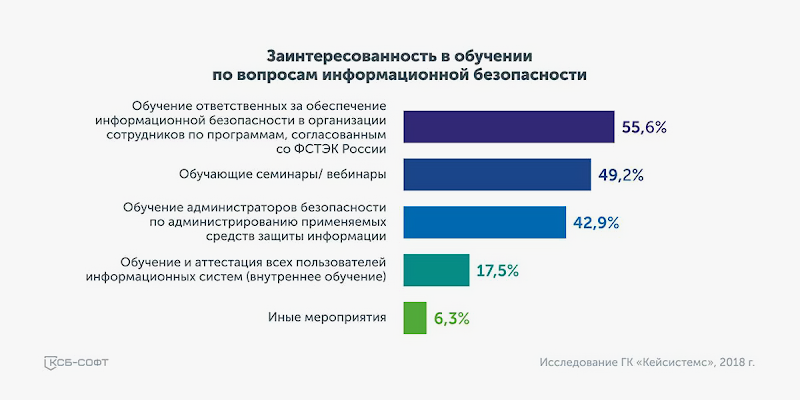 Заинтересованность в обучении по вопросам информационной безопасности

Обучение ответственных за обеспечение информационной безопасности в организации сотрудников по программам, согласованным со ФСТЭК России
55,6%

Обучающие семинары/ вебинары
49,2%

Обучение администраторов безопасности по администрированию применяемых средств защиты информации
42,9%

Обучение и аттестация всех пользователей информационных систем (внутреннее обучение)
17,5%

Иные мероприятия
6,3%

КСБ-СОФТ

Исследование ГК «Кейсистемс», 2018 г.